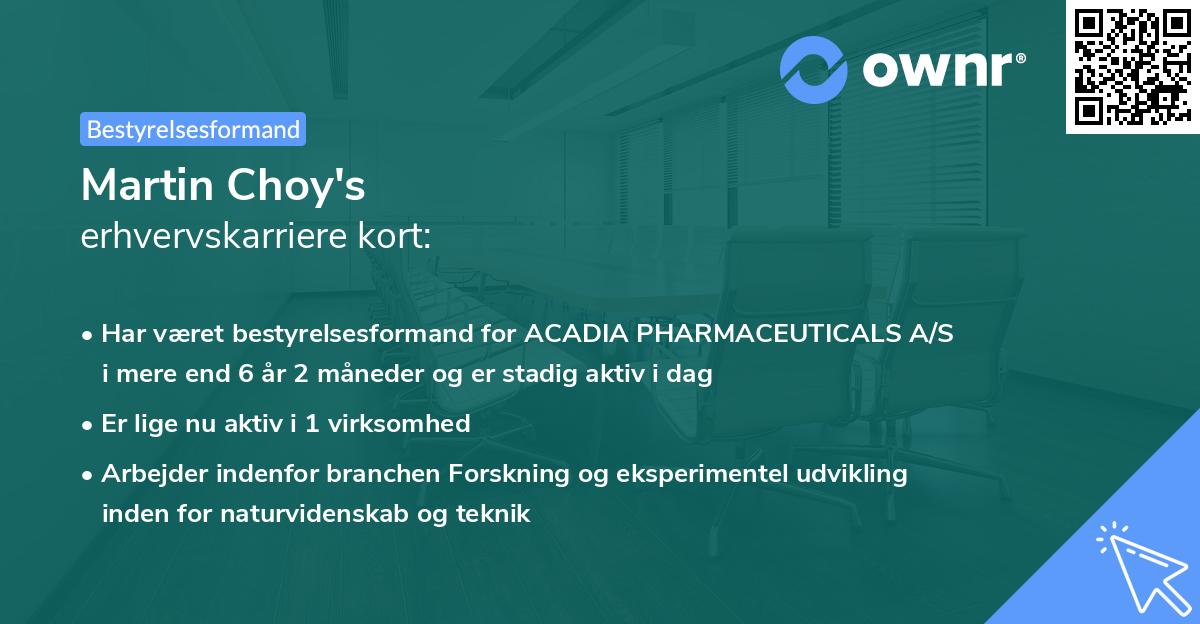 ownr®

Bestyrelsesformand

Martin Choy's
erhvervskarriere kort:

• Har været bestyrelsesformand for ACADIA PHARMACEUTICALS A/S i mere end 6 år 2 måneder og er stadig aktiv i dag
• Er lige nu aktiv i 1 virksomhed
• Arbejder indenfor branchen Forskning og eksperimentel udvikling inden for naturvidenskab og teknik